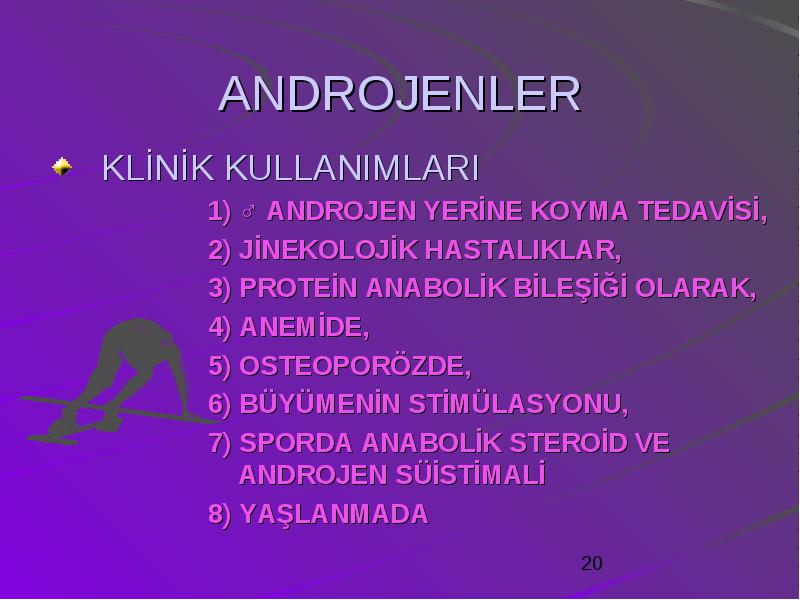 ANDROJENLER

KLİNİK KULLANIMLARI

1) ♂ ANDROJEN YERİNE KOYMA TEDAVİSİ,
2) JİNEKOLOJİK HASTALIKLAR,
3) PROTEİN ANABOLİK BİLEŞİĞİ OLARAK,
4) ANEMİDE,
5) OSTEOPORÖZDE,
6) BÜYÜMENİN STİMÜLASYONU,
7) SPORDA ANABOLİK STEROİD VE ANDROJEN SÜİSTİMALİ
8) YAŞLANMADA

20